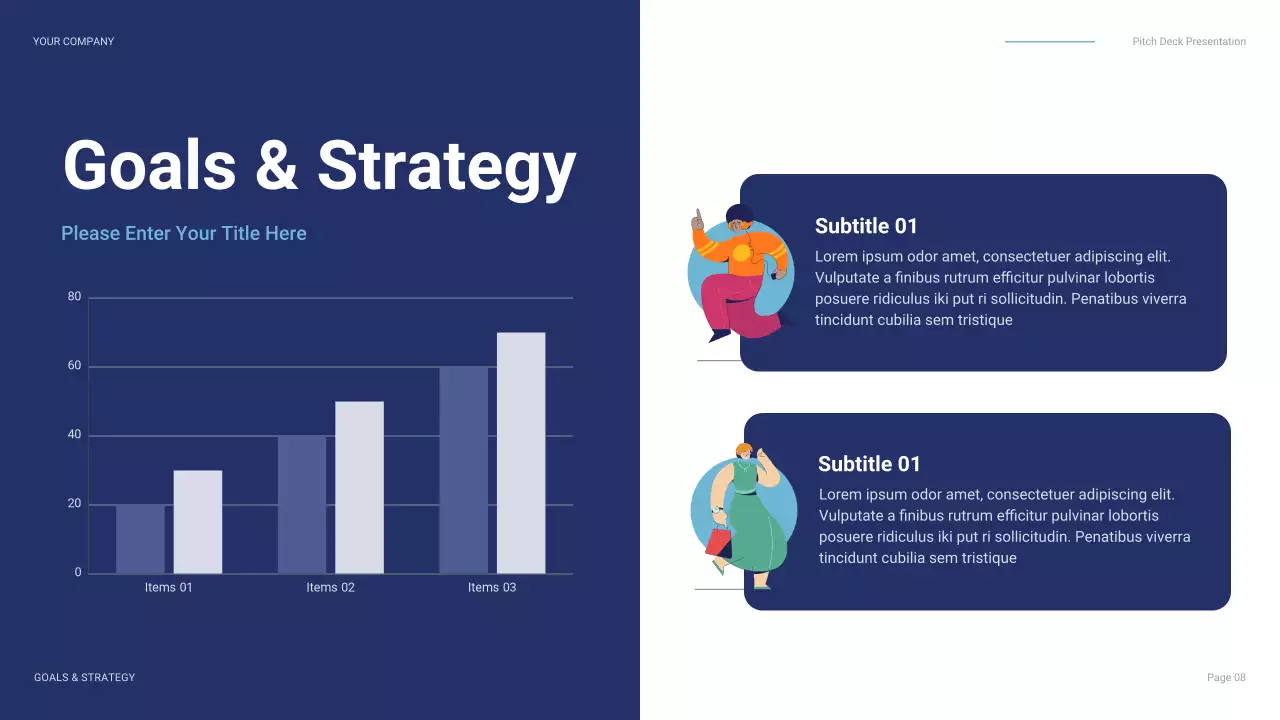 YOUR COMPANY

Pitch Deck Presentation

Goals & Strategy

Please Enter Your Title Here

80
60
40
20
0

Items 01
Items 02
Items 03

Subtitle 01
Lorem ipsum odor amet, consectetuer adipiscing elit. Vulputate a finibus rutrum efficitur pulvinar lobortis posuere ridiculus iki put ri sollicitudin. Penatibus viverra tincidunt cubilia sem tristique

Subtitle 01
Lorem ipsum odor amet, consectetuer adipiscing elit. Vulputate a finibus rutrum efficitur pulvinar lobortis posuere ridiculus iki put ri sollicitudin. Penatibus viverra tincidunt cubilia sem tristique

GOALS & STRATEGY

Page 08